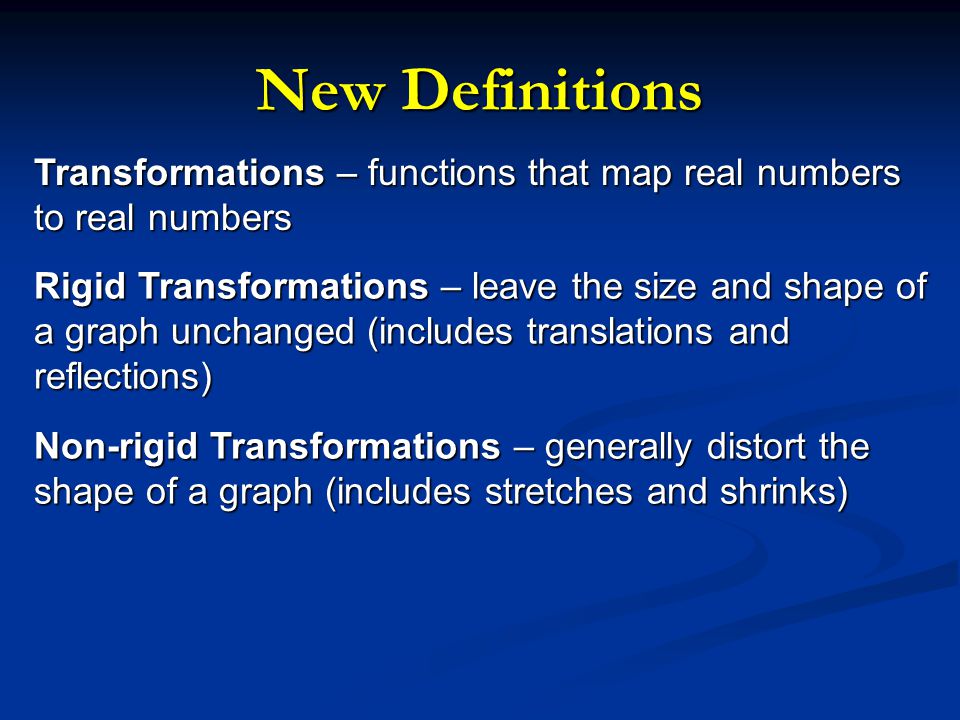 New Definitions

Transformations – functions that map real numbers to real numbers

Rigid Transformations – leave the size and shape of a graph unchanged (includes translations and reflections)

Non-rigid Transformations – generally distort the shape of a graph (includes stretches and shrinks)